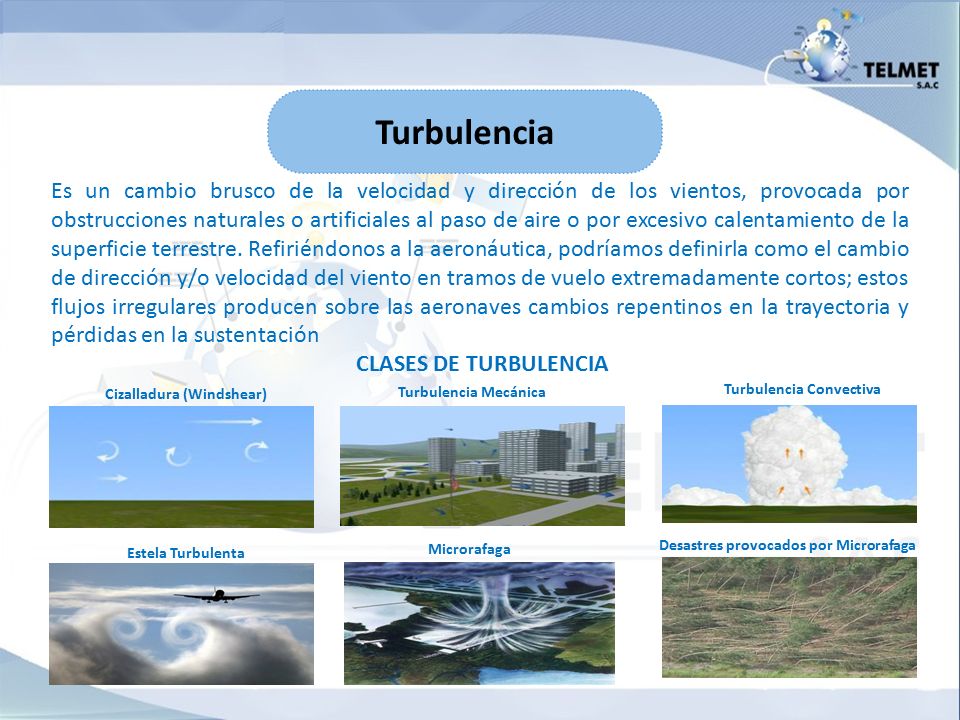 TELMET
S.A.C

Turbulencia

Es un cambio brusco de la velocidad y dirección de los vientos, provocada por obstrucciones naturales o artificiales al paso de aire o por excesivo calentamiento de la superficie terrestre. Refiriéndonos a la aeronáutica, podríamos definirla como el cambio de dirección y/o velocidad del viento en tramos de vuelo extremadamente cortos; estos flujos irregulares producen sobre las aeronaves cambios repentinos en la trayectoria y pérdidas en la sustentación

CLASES DE TURBULENCIA

Cizalladura (Windshear)

Turbulencia Mecánica

Turbulencia Convectiva

Estela Turbulenta

Microrafaga

Desastres provocados por Microrafaga